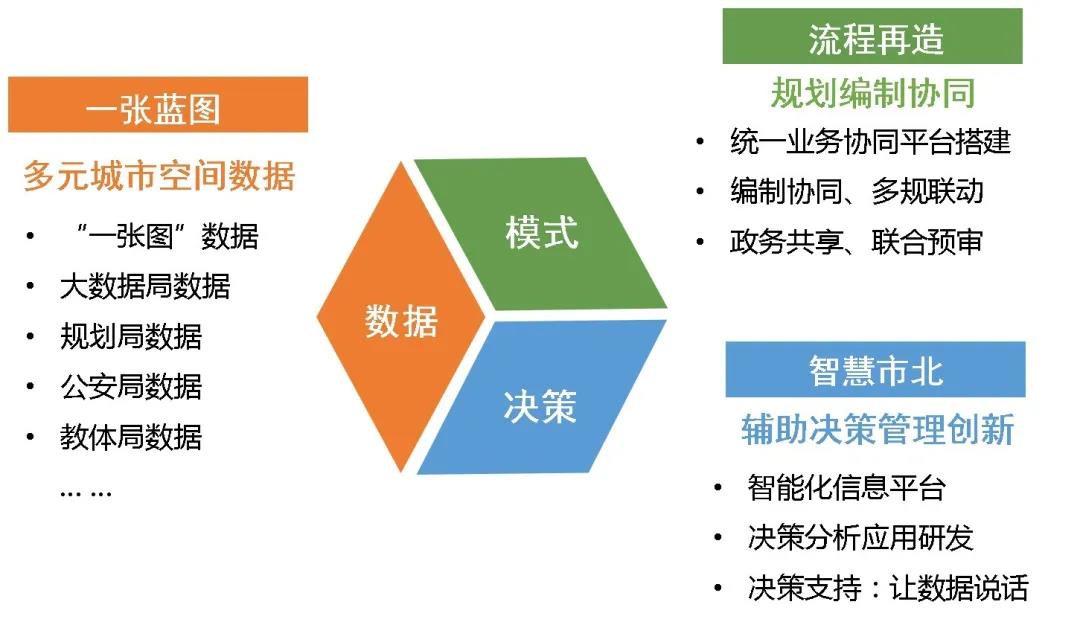 一张蓝图

多元城市空间数据

• “一张图”数据
• 大数据局数据
• 规划局数据
• 公安局数据
• 教体局数据
… …

数据

模式

决策

流程再造

规划编制协同

• 统一业务协同平台搭建
• 编制协同、多规联动
• 政务共享、联合预审

智慧市北

辅助决策管理创新

• 智能化信息平台
• 决策分析应用研发
• 决策支持：让数据说话